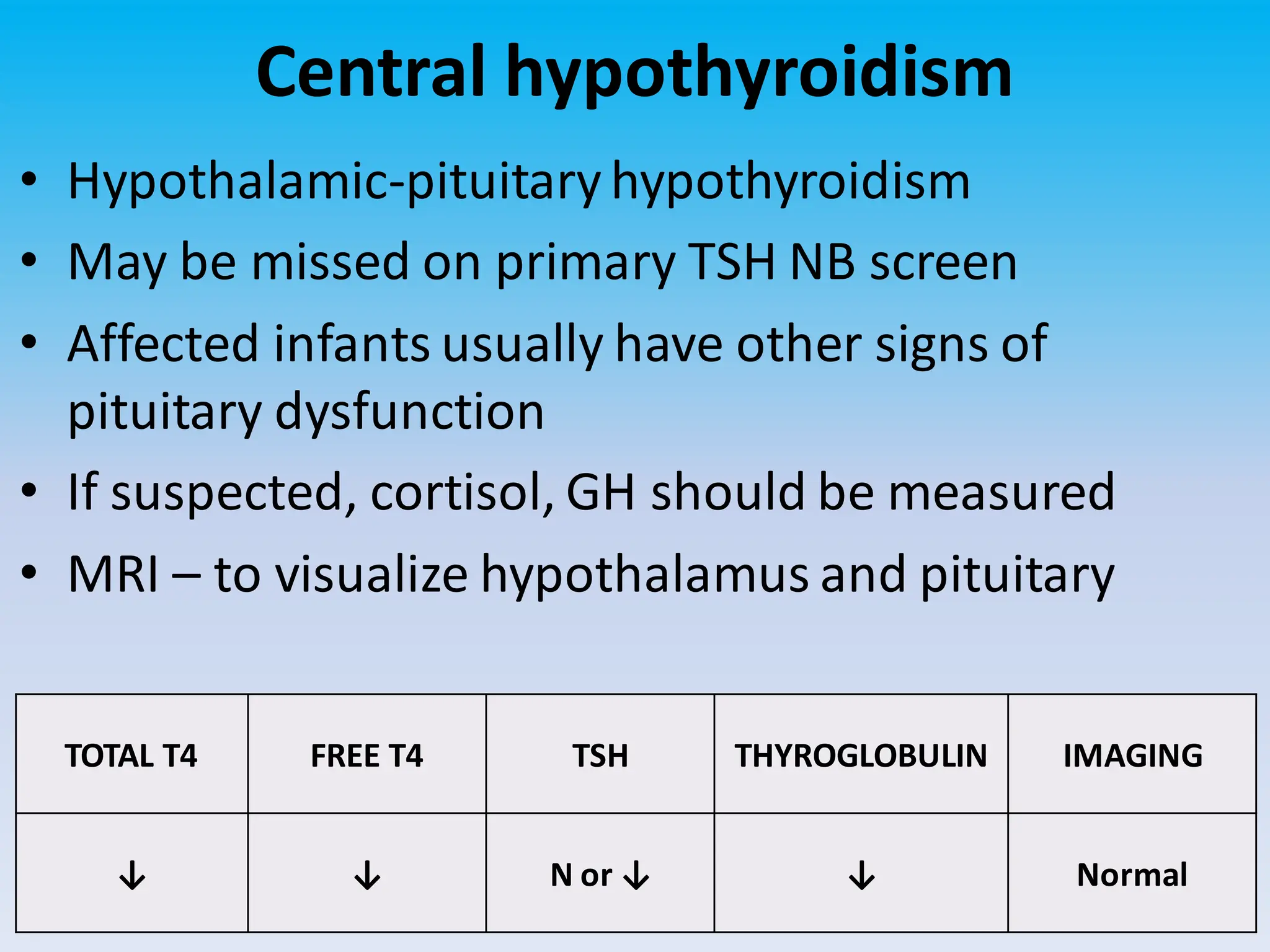 Central hypothyroidism

• Hypothalamic-pituitary hypothyroidism
• May be missed on primary TSH NB screen
• Affected infants usually have other signs of pituitary dysfunction
• If suspected, cortisol, GH should be measured
• MRI – to visualize hypothalamus and pituitary

| TOTAL T4 | FREE T4 | TSH | THYROGLOBULIN | IMAGING |
|---|---|---|---|---|
| ↓ | ↓ | N or ↓ | ↓ | Normal |